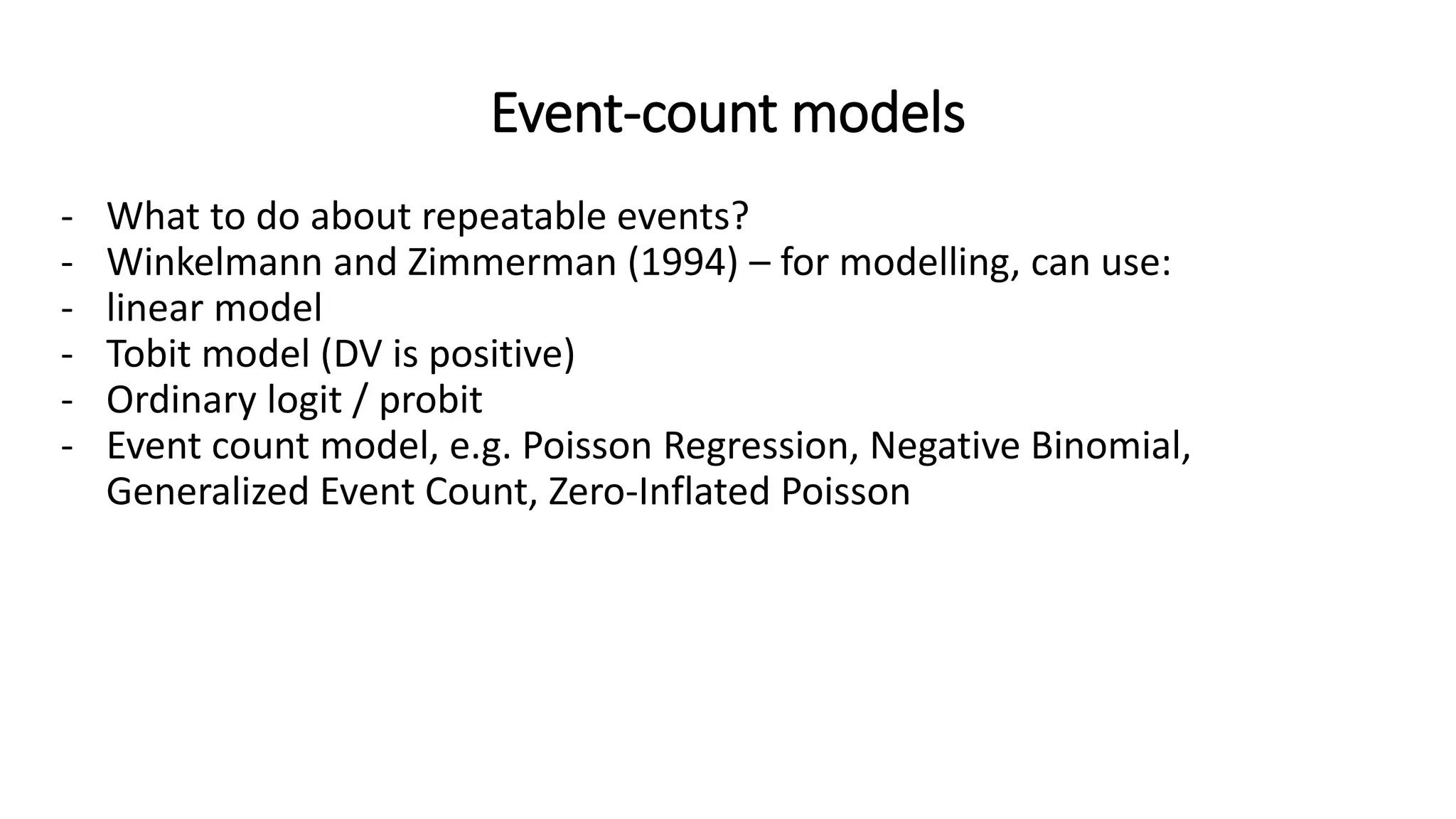 Event-count models

- What to do about repeatable events?
- Winkelmann and Zimmerman (1994) – for modelling, can use:
- linear model
- Tobit model (DV is positive)
- Ordinary logit / probit
- Event count model, e.g. Poisson Regression, Negative Binomial, Generalized Event Count, Zero-Inflated Poisson